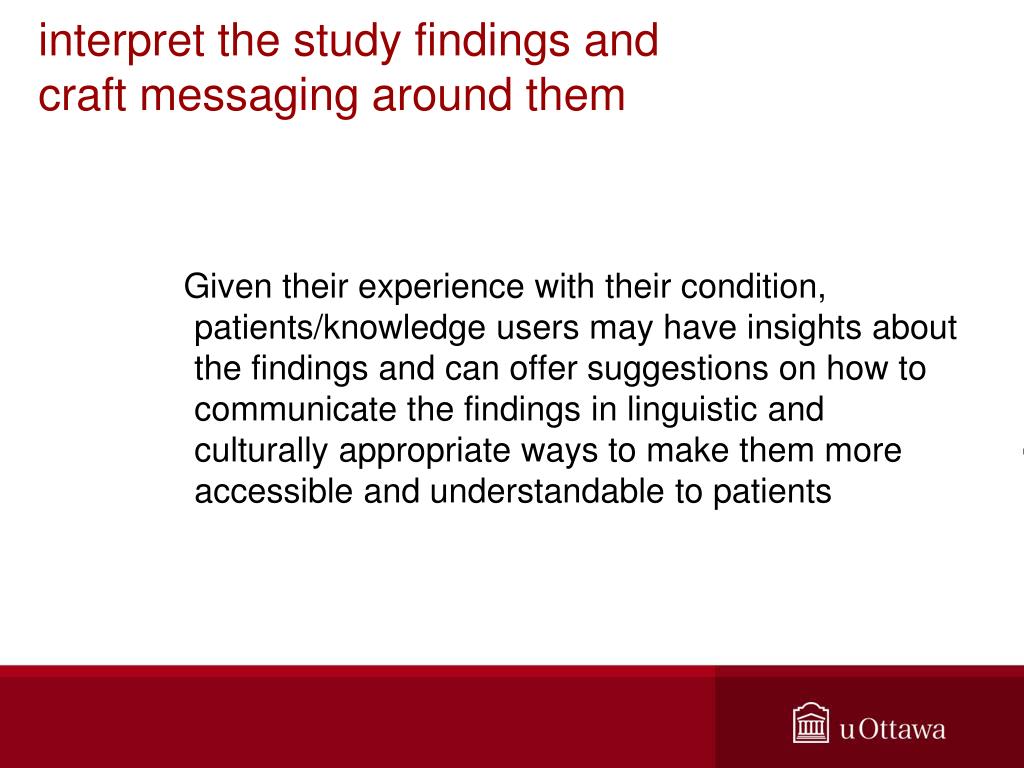 interpret the study findings and craft messaging around them

Given their experience with their condition, patients/knowledge users may have insights about the findings and can offer suggestions on how to communicate the findings in linguistic and culturally appropriate ways to make them more accessible and understandable to patients

uOttawa